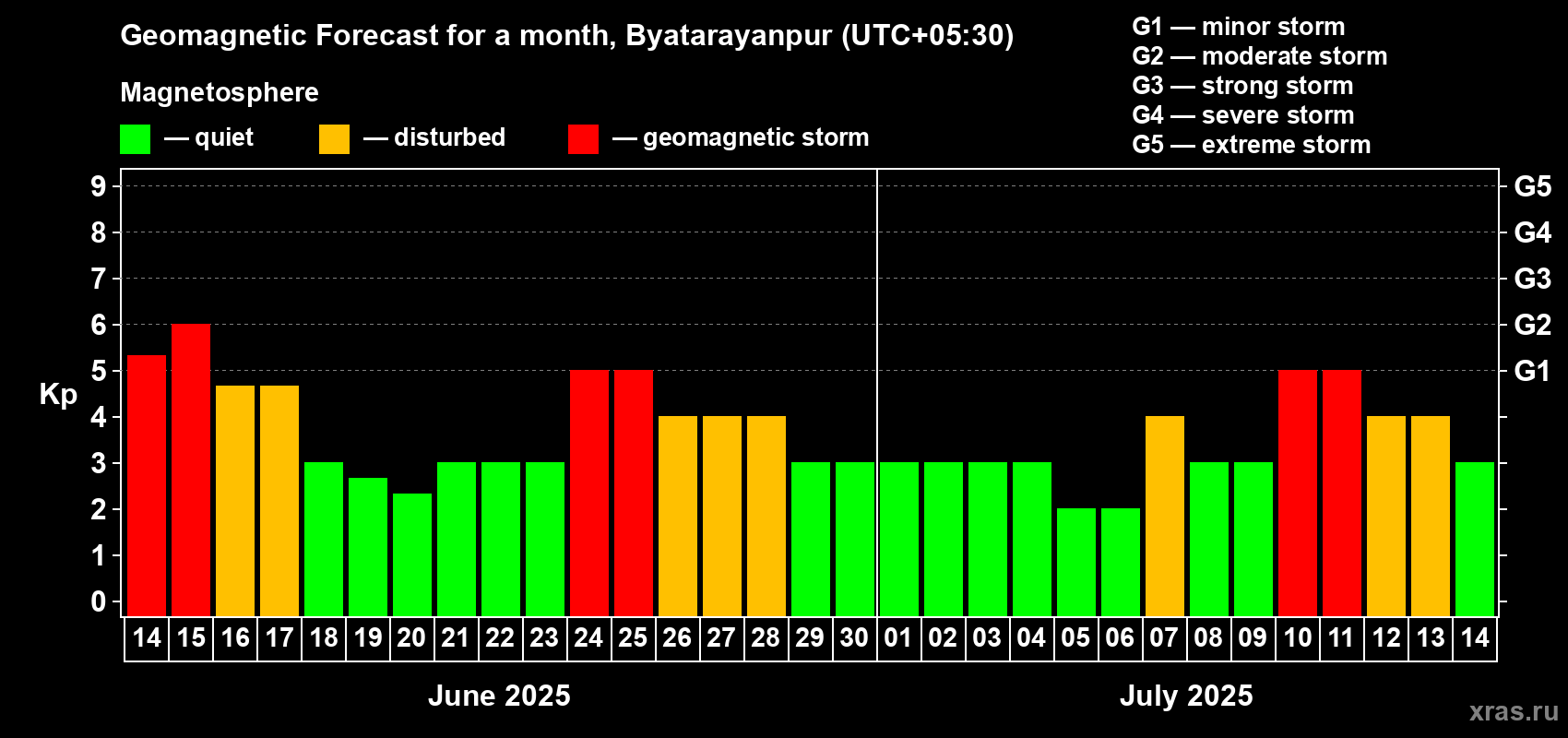 Geomagnetic Forecast for a month, Byatarayanpur (UTC+05:30)

Magnetosphere

— quiet — disturbed — geomagnetic storm

G1 — minor storm
G2 — moderate storm
G3 — strong storm
G4 — severe storm
G5 — extreme storm

Kp

9
8
7
6
5
4
3
2
1
0

G5
G4
G3
G2
G1

14 15 16 17 18 19 20 21 22 23 24 25 26 27 28 29 30 01 02 03 04 05 06 07 08 09 10 11 12 13 14

June 2025

July 2025

xras.ru